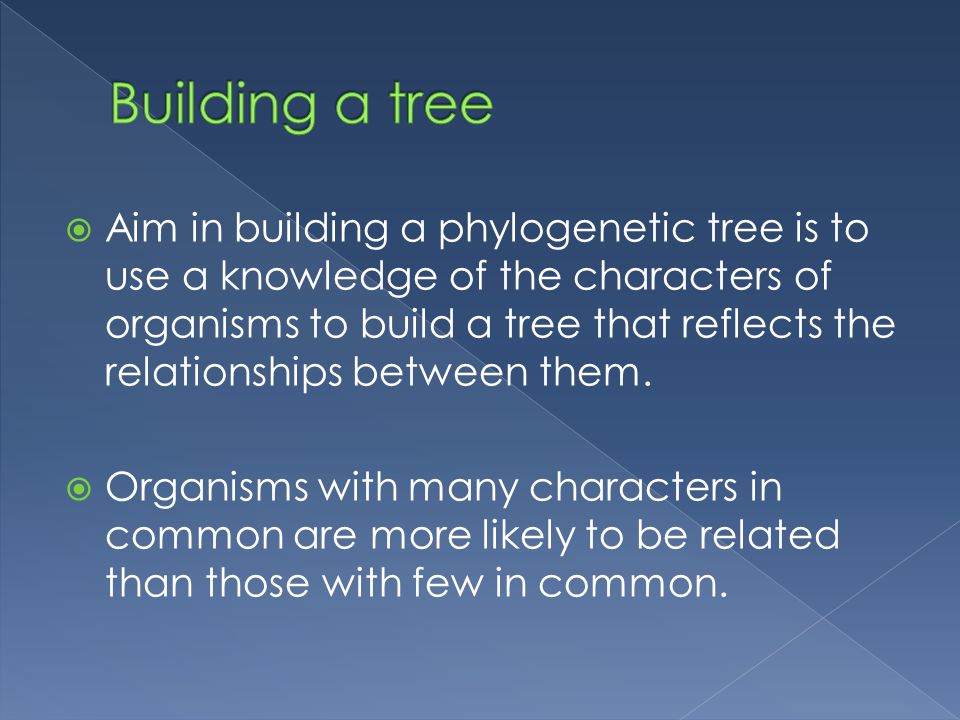 Building a tree

Aim in building a phylogenetic tree is to use a knowledge of the characters of organisms to build a tree that reflects the relationships between them.

Organisms with many characters in common are more likely to be related than those with few in common.